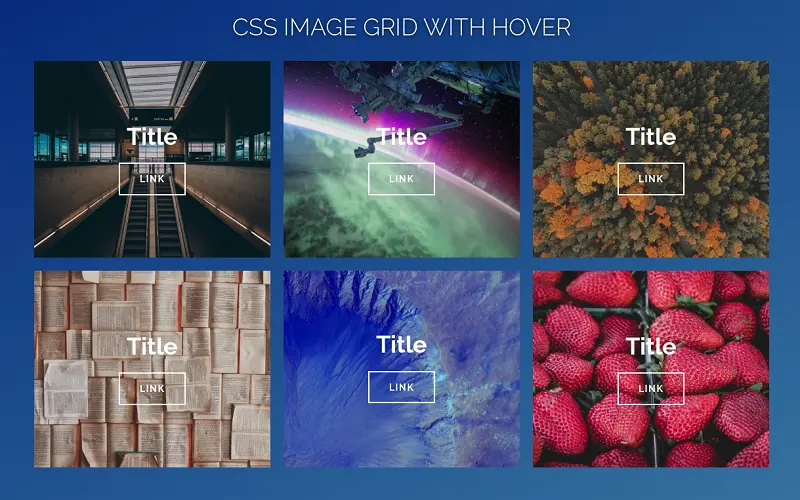 CSS IMAGE GRID WITH HOVER

Title
LINK

Title
LINK

Title
LINK

Title
LINK

Title
LINK

Title
LINK